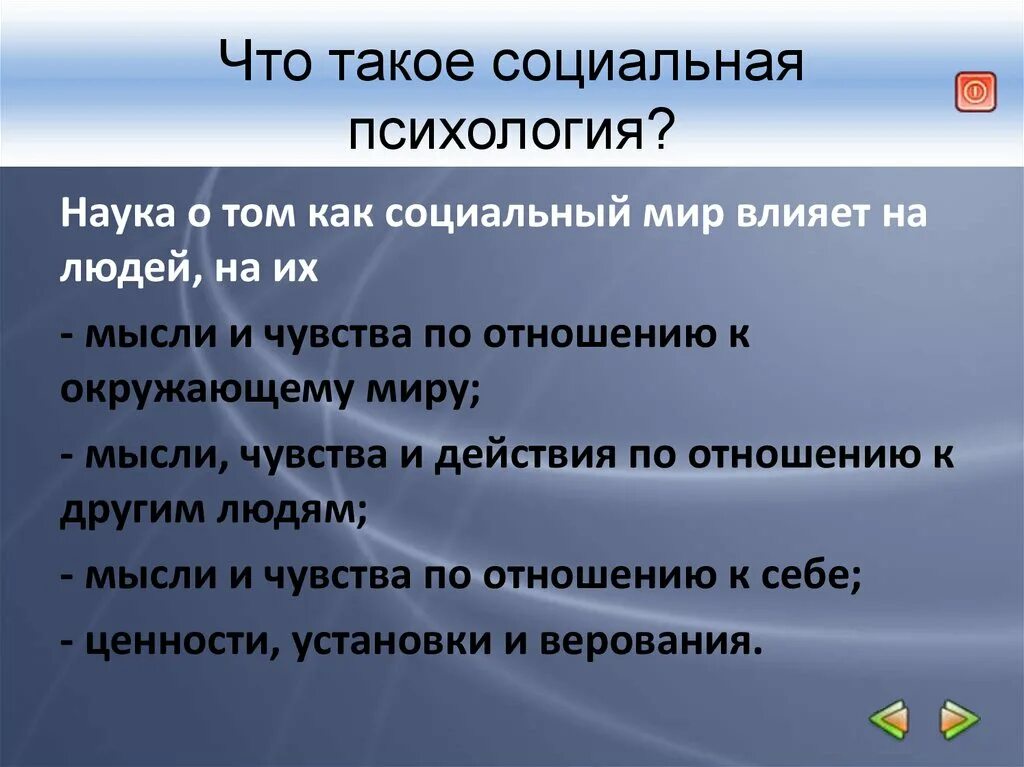 Что такое социальная психология?

Наука о том как социальный мир влияет на людей, на их

- мысли и чувства по отношению к окружающему миру;

- мысли, чувства и действия по отношению к другим людям;

- мысли и чувства по отношению к себе;

- ценности, установки и верования.